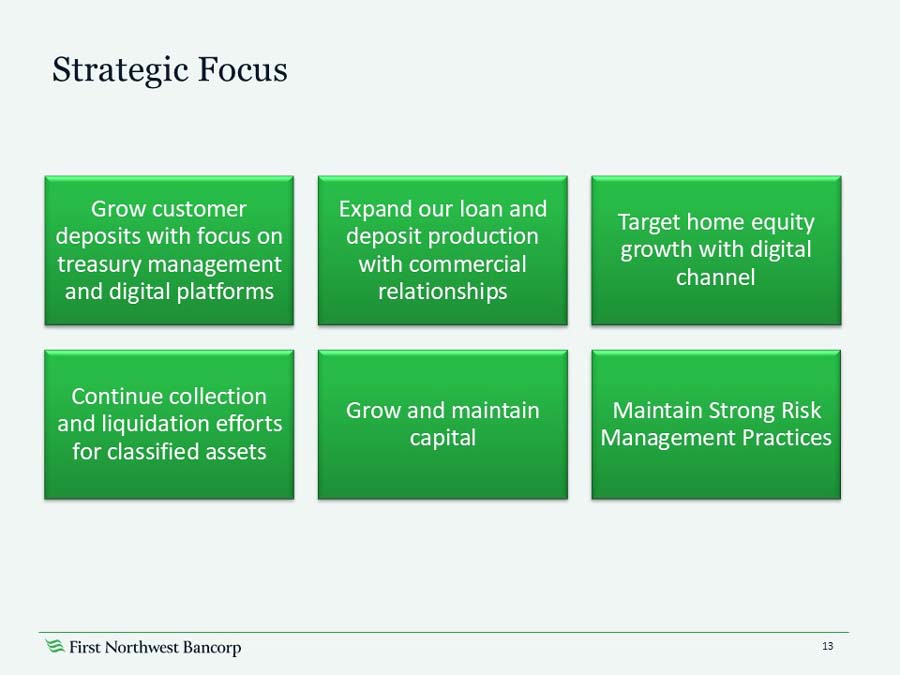 Strategic Focus

Grow customer deposits with focus on treasury management and digital platforms

Expand our loan and deposit production with commercial relationships

Target home equity growth with digital channel

Continue collection and liquidation efforts for classified assets

Grow and maintain capital

Maintain Strong Risk Management Practices

First Northwest Bancorp

13